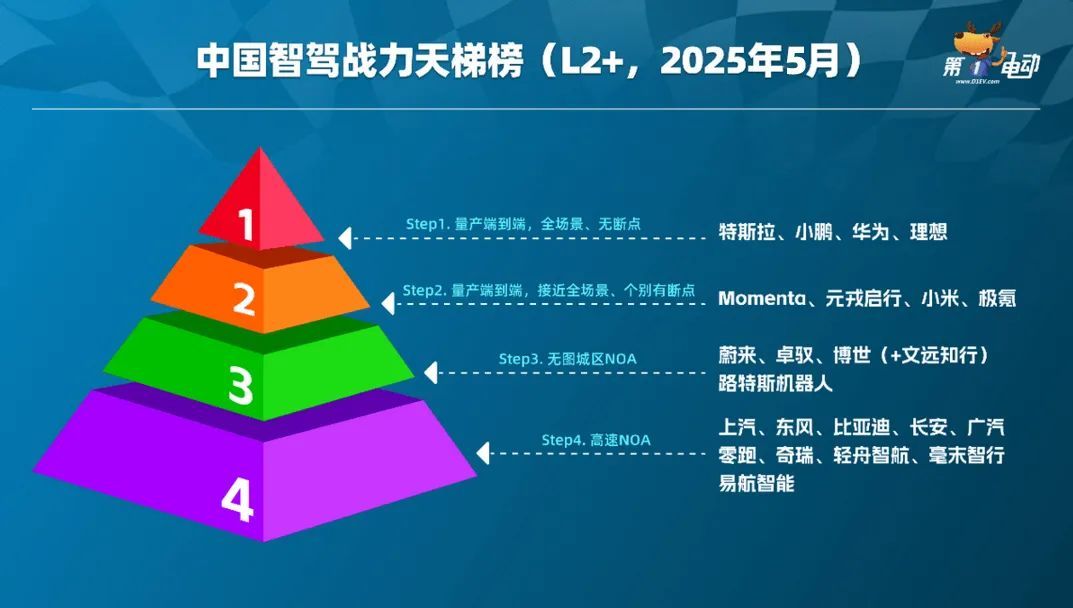 中国智驾战力天梯榜（L2+，2025年5月）

第1电动
www.D1EV.com

1
Step1. 量产端到端，全场景、无断点
特斯拉、小鹏、华为、理想

2
Step2. 量产端到端，接近全场景、个别有断点
Momenta、元戎启行、小米、极氪

3
Step3. 无图城区NOA
蔚来、卓驭、博世（+文远知行）
路特斯机器人

4
Step4. 高速NOA
上汽、东风、比亚迪、长安、广汽
零跑、奇瑞、轻舟智航、毫末智行
易航智能